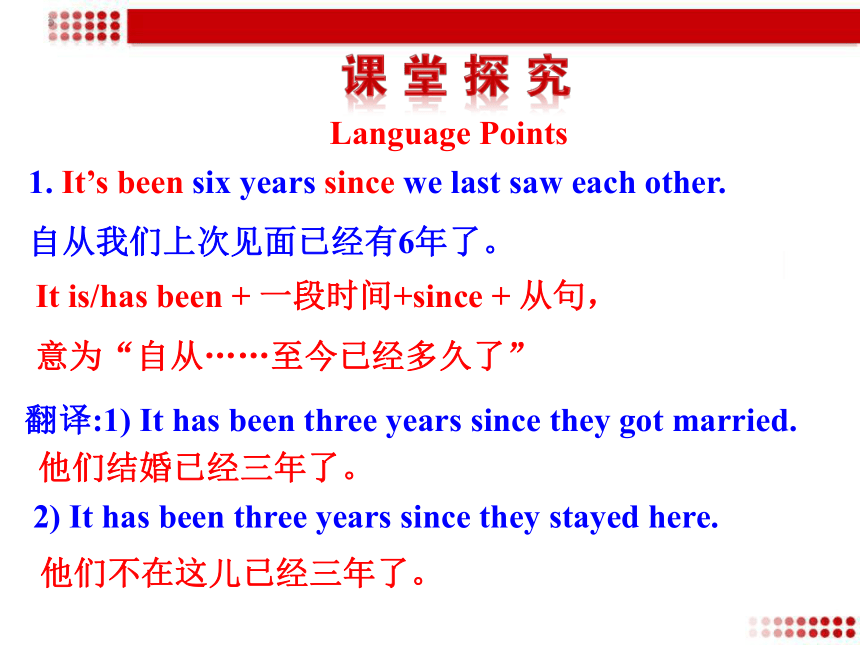 课堂探究

Language Points

1. It’s been six years since we last saw each other.

自从我们上次见面已经有6年了。

It is/has been + 一段时间+since + 从句，

意为“自从……至今已经多久了”

翻译:1) It has been three years since they got married.

他们结婚已经三年了。

2) It has been three years since they stayed here.

他们不在这儿已经三年了。